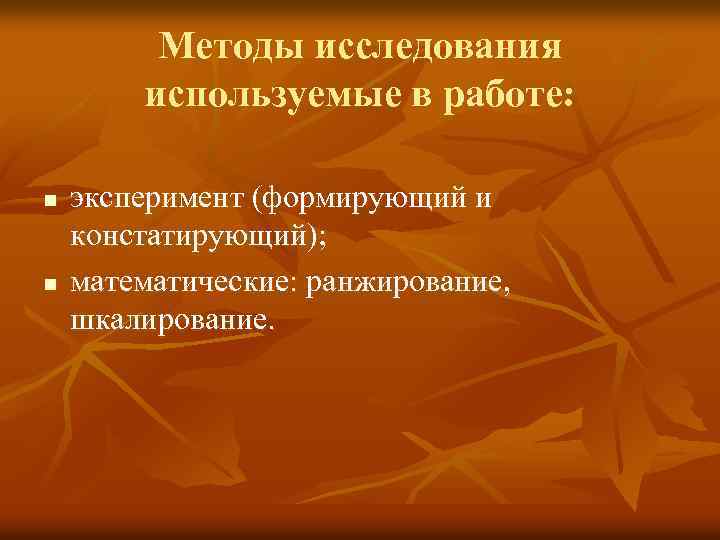 Методы исследования используемые в работе:

■ эксперимент (формирующий и констатирующий);
■ математические: ранжирование, шкалирование.